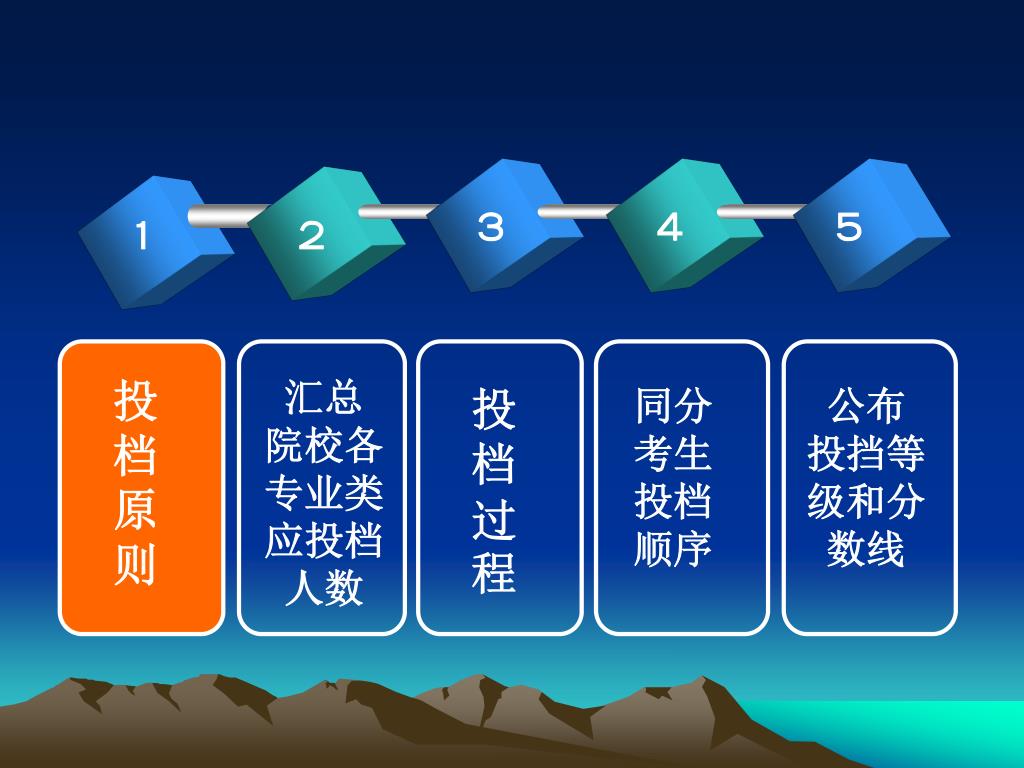 1

2

3

4

5

投档原则

汇总院校各专业类应投档人数

投档过程

同分考生投档顺序

公布投挡等级和分数线